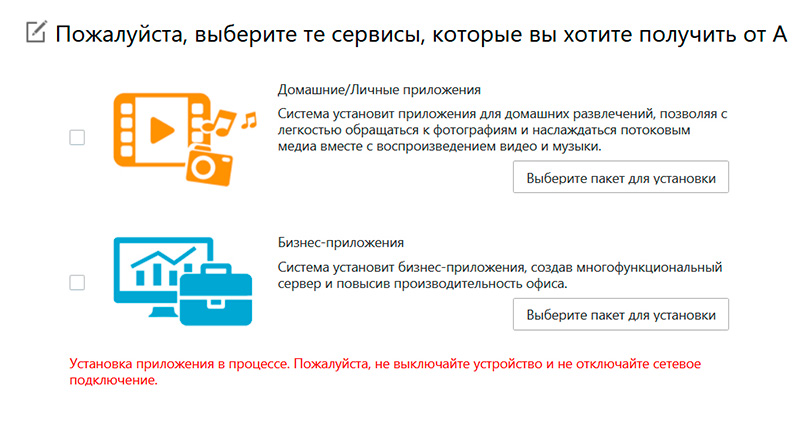 Пожалуйста, выберите те сервисы, которые вы хотите получить от А

Домашние/Личные приложения

Система установит приложения для домашних развлечений, позволяя с легкостью обращаться к фотографиям и наслаждаться потоковым медиа вместе с воспроизведением видео и музыки.

Выберите пакет для установки

Бизнес-приложения

Система установит бизнес-приложения, создав многофункциональный сервер и повысив производительность офиса.

Выберите пакет для установки

Установка приложения в процессе. Пожалуйста, не выключайте устройство и не отключайте сетевое подключение.